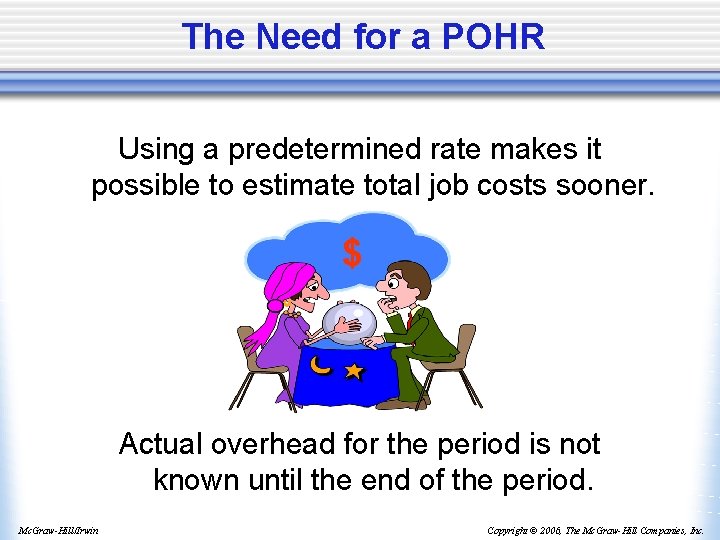 The Need for a POHR

Using a predetermined rate makes it possible to estimate total job costs sooner.

$

Actual overhead for the period is not known until the end of the period.

McGraw-Hill/Irwin

Copyright © 2006, The McGraw-Hill Companies, Inc.